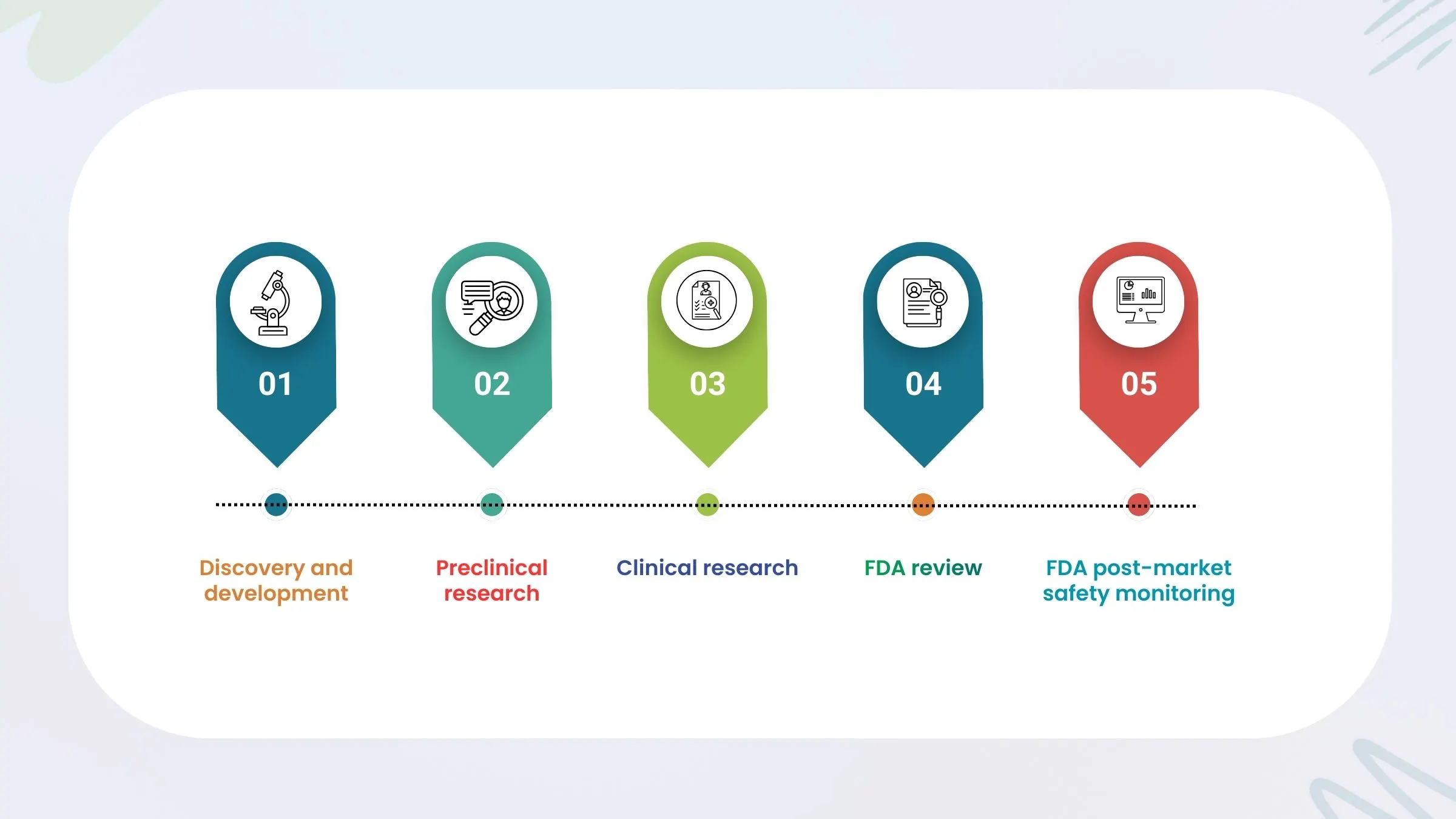 01

02

03

04

05

Discovery and development

Preclinical research

Clinical research

FDA review

FDA post-market safety monitoring